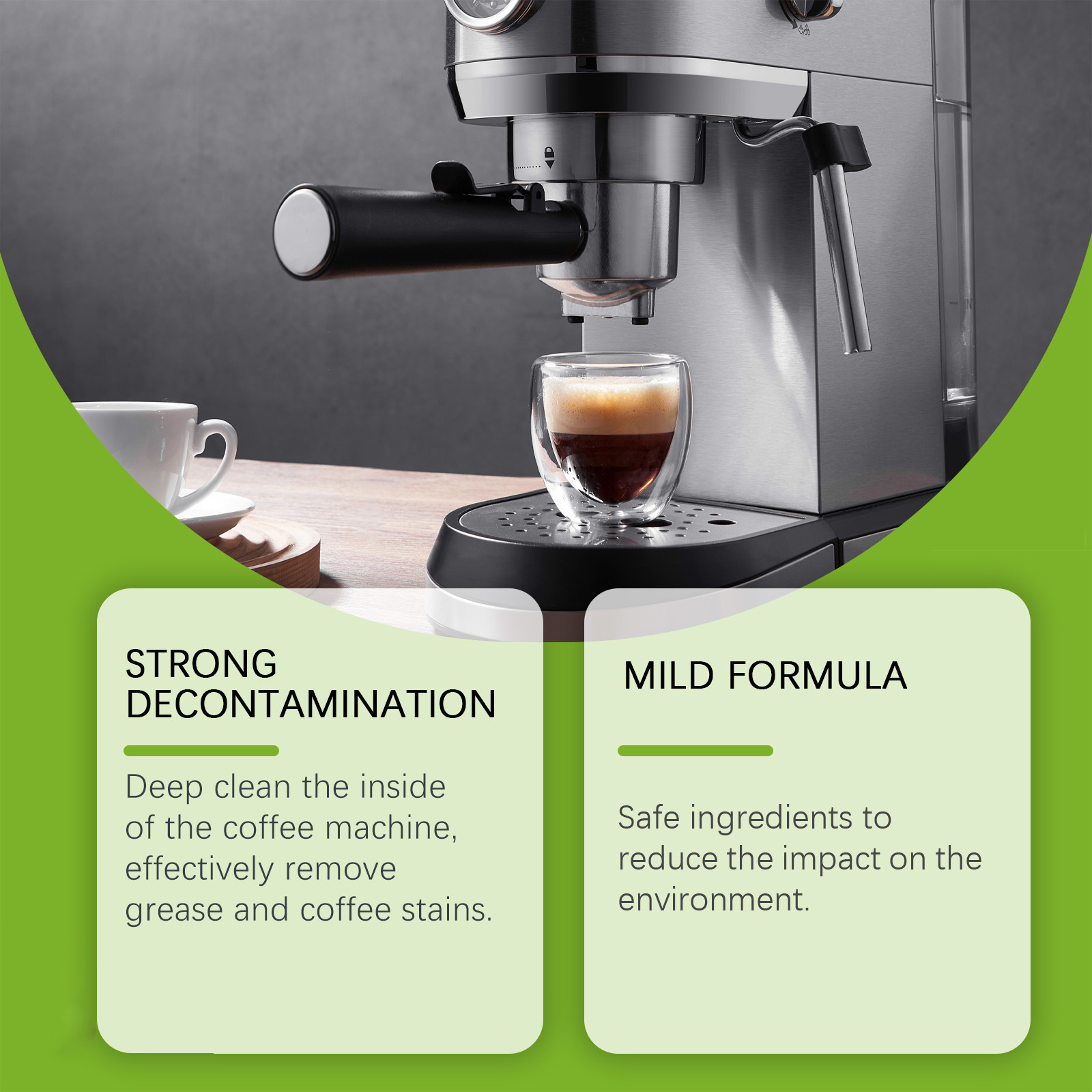 STRONG DECONTAMINATION

Deep clean the inside of the coffee machine, effectively remove grease and coffee stains.

MILD FORMULA

Safe ingredients to reduce the impact on the environment.